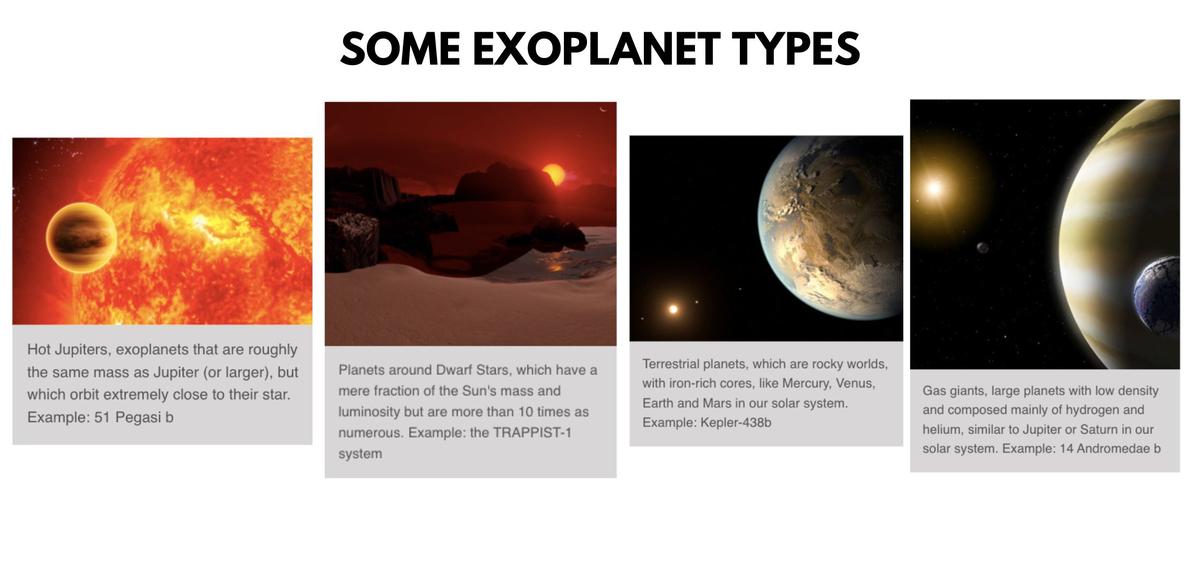 SOME EXOPLANET TYPES

Hot Jupiters, exoplanets that are roughly the same mass as Jupiter (or larger), but which orbit extremely close to their star. Example: 51 Pegasi b

Planets around Dwarf Stars, which have a mere fraction of the Sun's mass and luminosity but are more than 10 times as numerous. Example: the TRAPPIST-1 system

Terrestrial planets, which are rocky worlds, with iron-rich cores, like Mercury, Venus, Earth and Mars in our solar system. Example: Kepler-438b

Gas giants, large planets with low density and composed mainly of hydrogen and helium, similar to Jupiter or Saturn in our solar system. Example: 14 Andromedae b